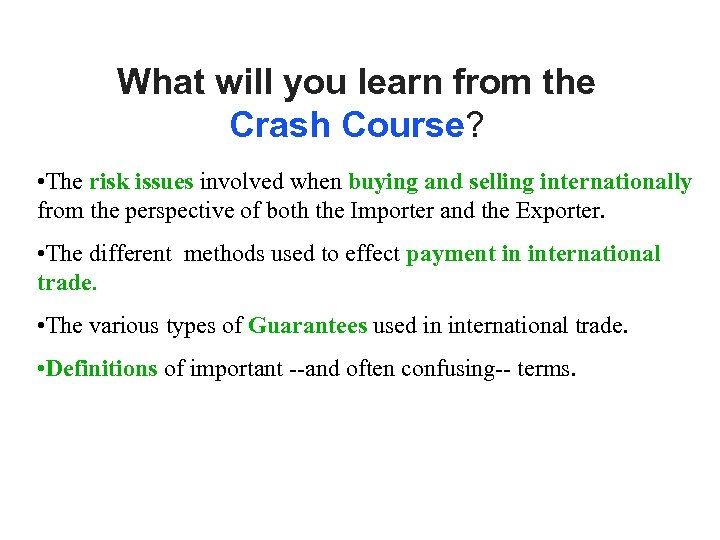 What will you learn from the Crash Course?

•The risk issues involved when buying and selling internationally from the perspective of both the Importer and the Exporter.

•The different methods used to effect payment in international trade.

•The various types of Guarantees used in international trade.

•Definitions of important --and often confusing-- terms.